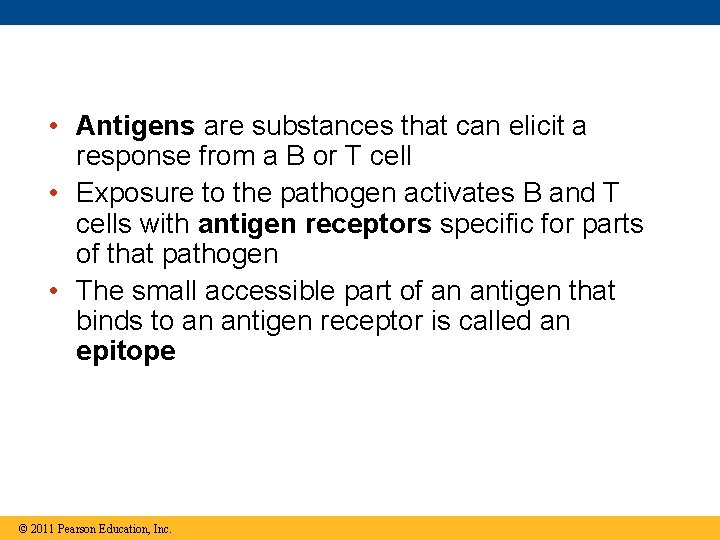 • Antigens are substances that can elicit a response from a B or T cell

• Exposure to the pathogen activates B and T cells with antigen receptors specific for parts of that pathogen

• The small accessible part of an antigen that binds to an antigen receptor is called an epitope

© 2011 Pearson Education, Inc.